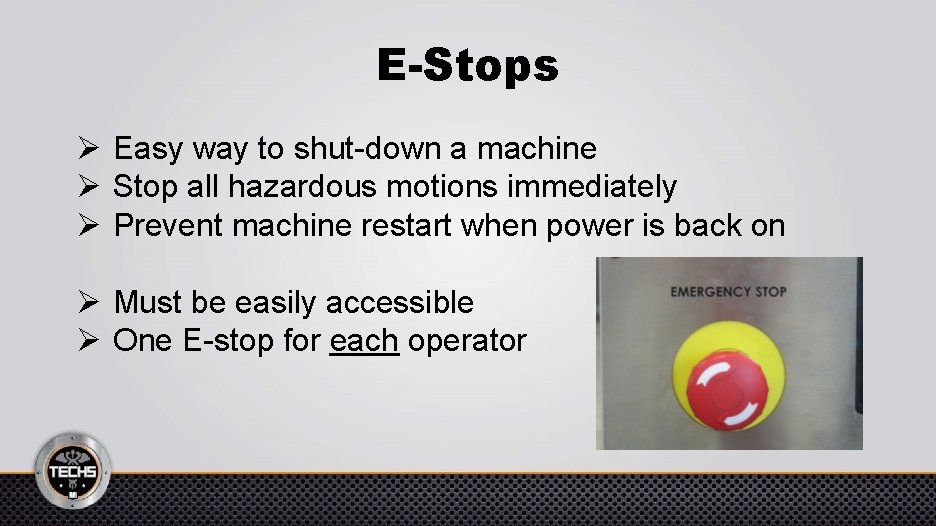 E-Stops

➢ Easy way to shut-down a machine
➢ Stop all hazardous motions immediately
➢ Prevent machine restart when power is back on

➢ Must be easily accessible
➢ One E-stop for each operator

EMERGENCY STOP

TECHS